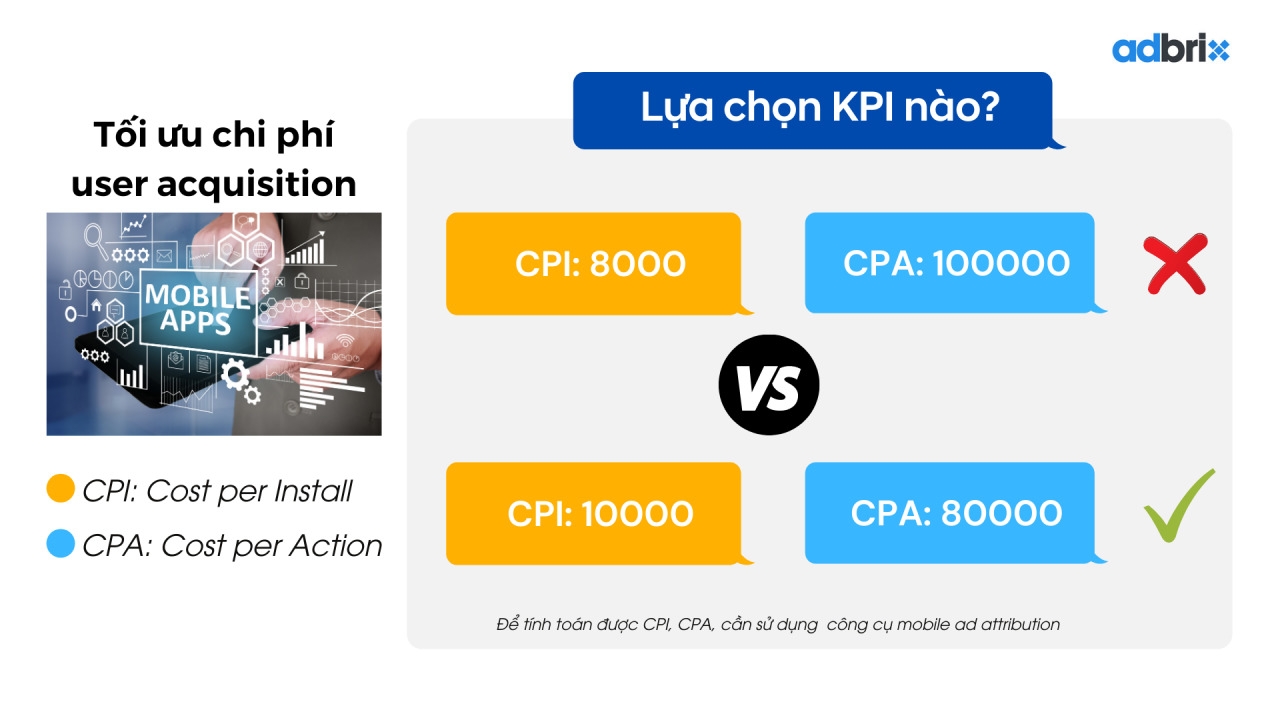 adbrix

Tối ưu chi phí user acquisition

MOBILE APPS

CPI: Cost per Install

CPA: Cost per Action

Lựa chọn KPI nào?

CPI: 8000

CPA: 100000

VS

CPI: 10000

CPA: 80000

Để tính toán được CPI, CPA, cần sử dụng công cụ mobile ad attribution